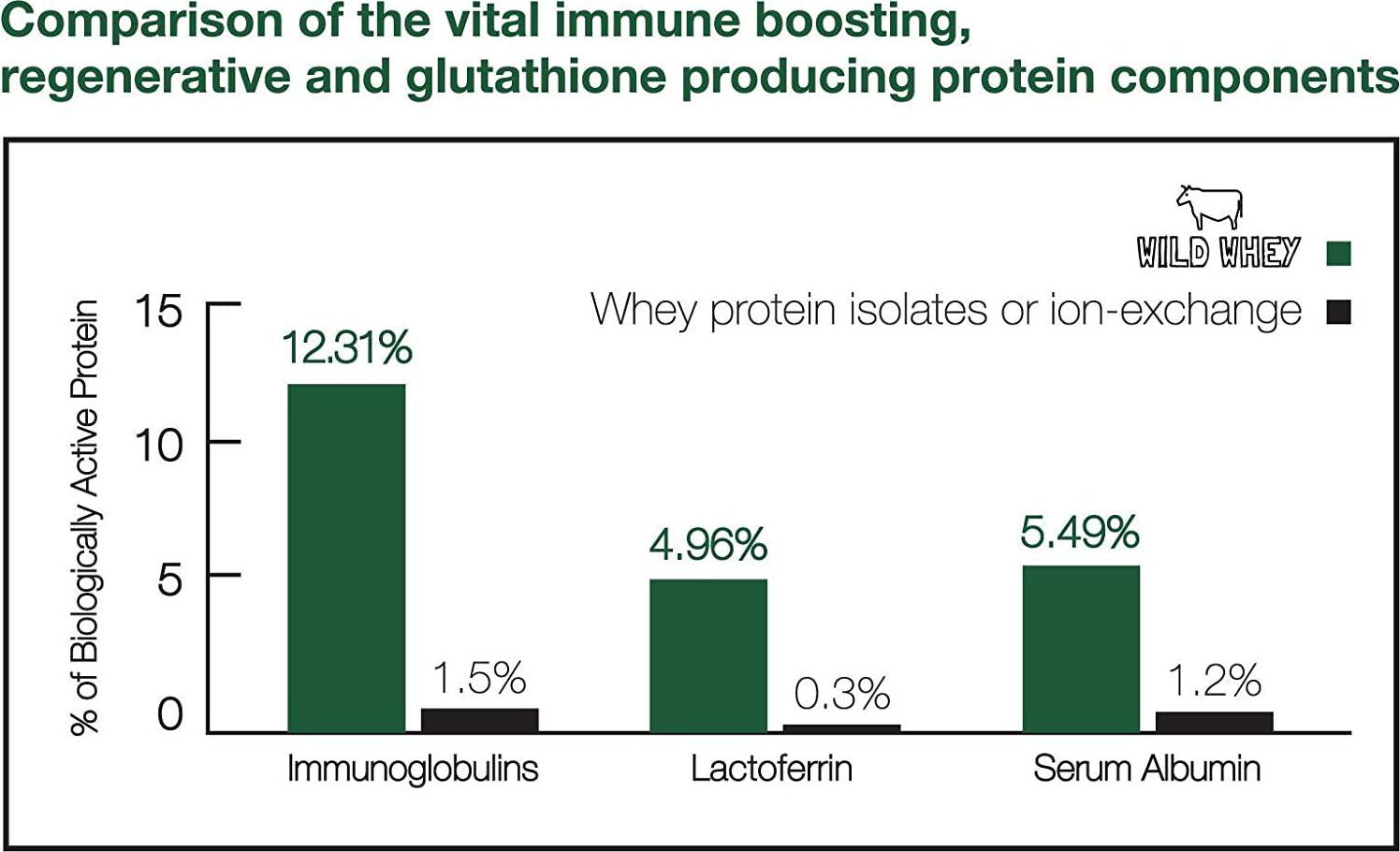 Comparison of the vital immune boosting, regenerative and glutathione producing protein components

WILD WHEY
Whey protein isolates or ion-exchange

% of Biologically Active Protein

15
10
5
0

12.31%
1.5%
4.96%
0.3%
5.49%
1.2%

Immunoglobulins
Lactoferrin
Serum Albumin